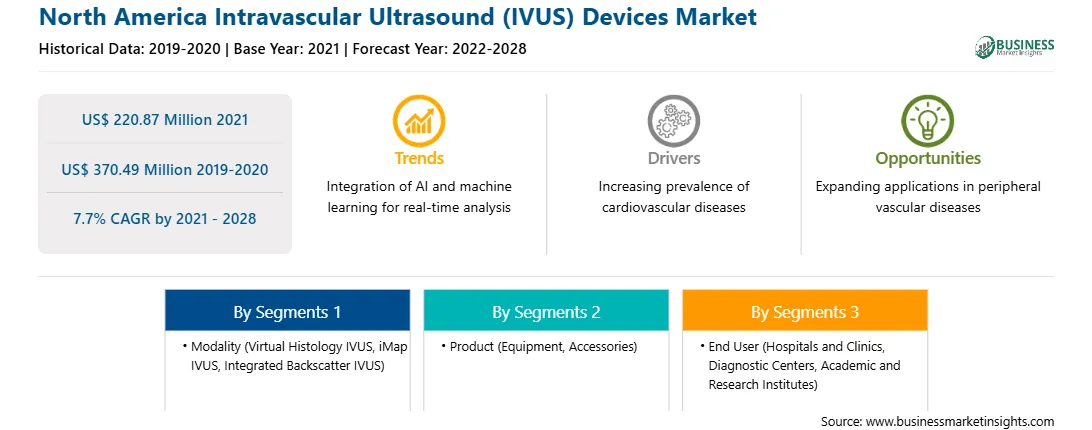 North America Intravascular Ultrasound (IVUS) Devices Market
Historical Data: 2019-2020 | Base Year: 2021 | Forecast Year: 2022-2028

BUSINESS Market Insights

US$ 220.87 Million 2021

US$ 370.49 Million 2019-2020

7.7% CAGR by 2021 - 2028

Trends
Integration of AI and machine learning for real-time analysis

Drivers
Increasing prevalence of cardiovascular diseases

Opportunities
Expanding applications in peripheral vascular diseases

By Segments 1
• Modality (Virtual Histology IVUS, iMap IVUS, Integrated Backscatter IVUS)

By Segments 2
• Product (Equipment, Accessories)

By Segments 3
• End User (Hospitals and Clinics, Diagnostic Centers, Academic and Research Institutes)

Source: www.businessmarketinsights.com